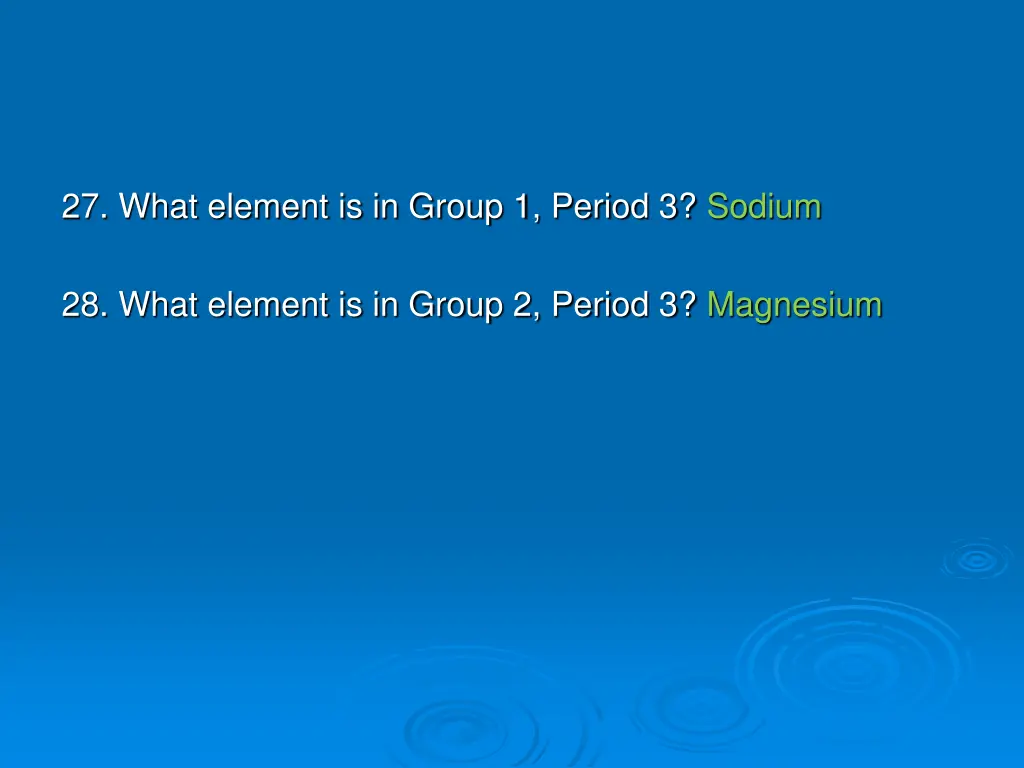 27. What element is in Group 1, Period 3? Sodium

28. What element is in Group 2, Period 3? Magnesium